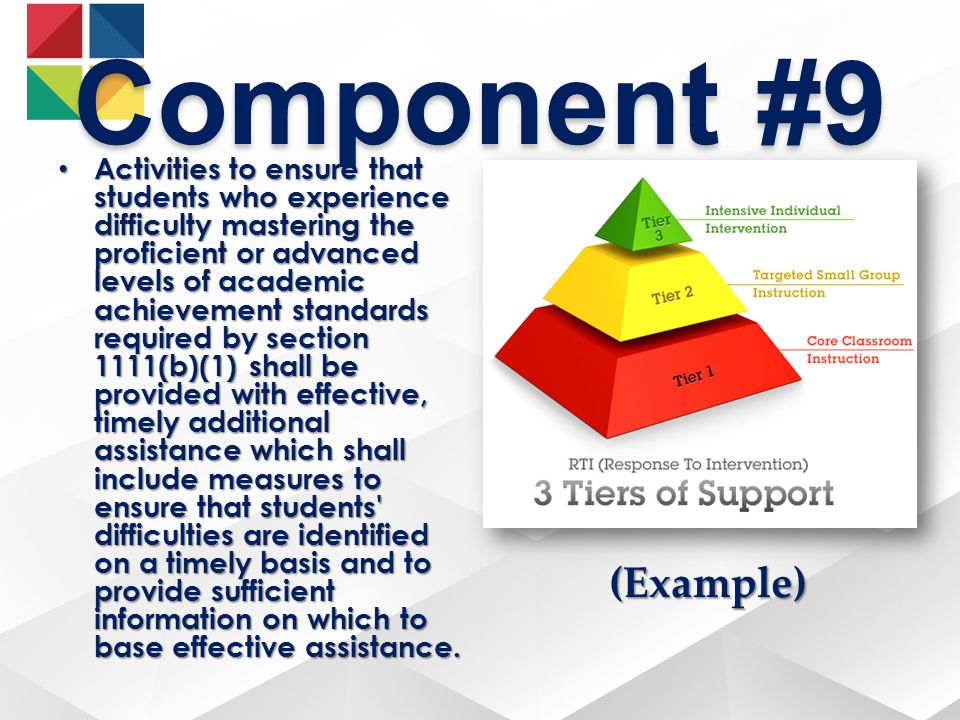 Component #9

• Activities to ensure that students who experience difficulty mastering the proficient or advanced levels of academic achievement standards required by section 1111(b)(1) shall be provided with effective, timely additional assistance which shall include measures to ensure that students' difficulties are identified on a timely basis and to provide sufficient information on which to base effective assistance.

Tier 3
Intensive Individual Intervention
Tier 2
Targeted Small Group Instruction
Tier 1
Core Classroom Instruction

RTI (Response To Intervention)
3 Tiers of Support

(Example)